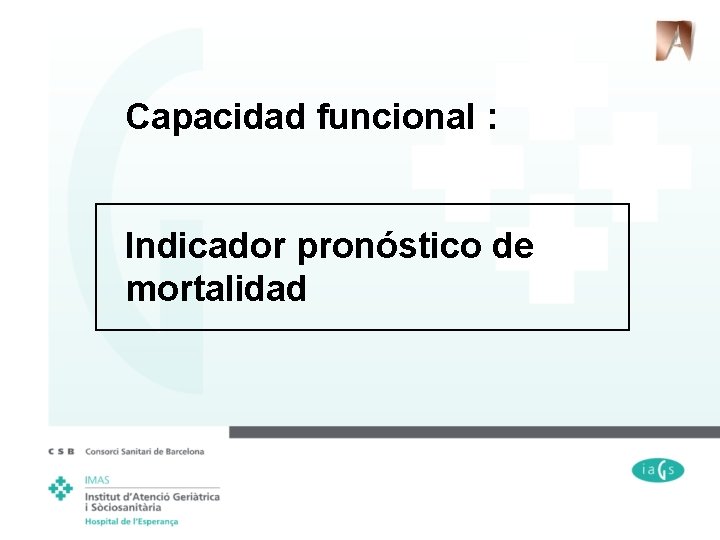 Capacidad funcional :

Indicador pronóstico de mortalidad

C S B Consorci Sanitari de Barcelona

IMAS
Institut d'Atenció Geriàtrica i Sòciosanitària
Hospital de l'Esperança

iaGs